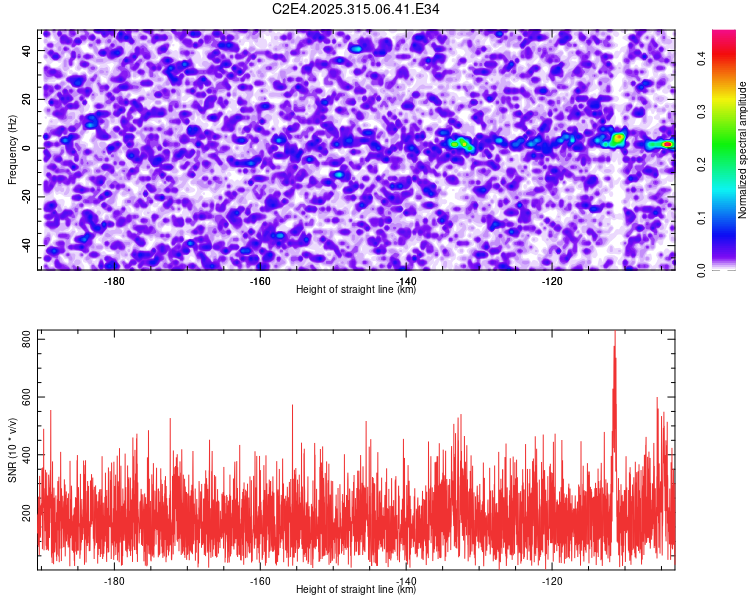 C2E4.2025.315.06.41.E34

Frequency (Hz)
40
20
0
-20
-40

-180
-160
-140
-120
Height of straight line (km)

Normalized spectral amplitude
0.0
0.1
0.2
0.3
0.4

SNR (10 * v/v)
800
600
400
200

-180
-160
-140
-120
Height of straight line (km)